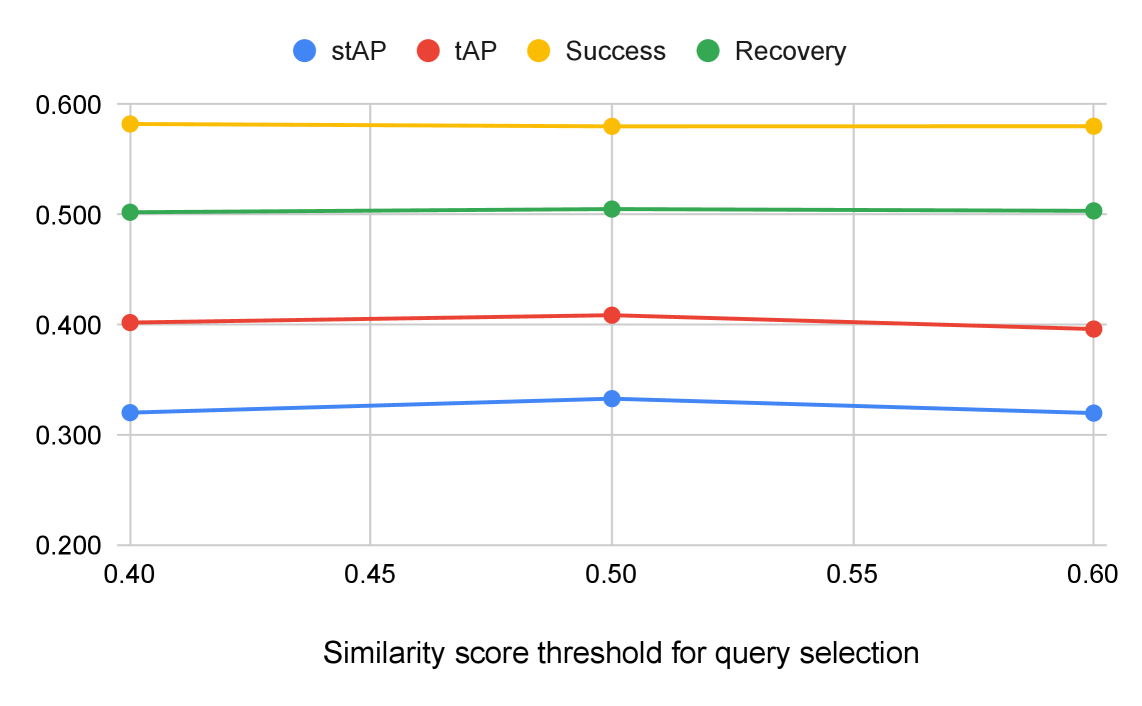 stAP tAP Success Recovery

0.600
0.500
0.400
0.300
0.200

0.40 0.45 0.50 0.55 0.60

Similarity score threshold for query selection